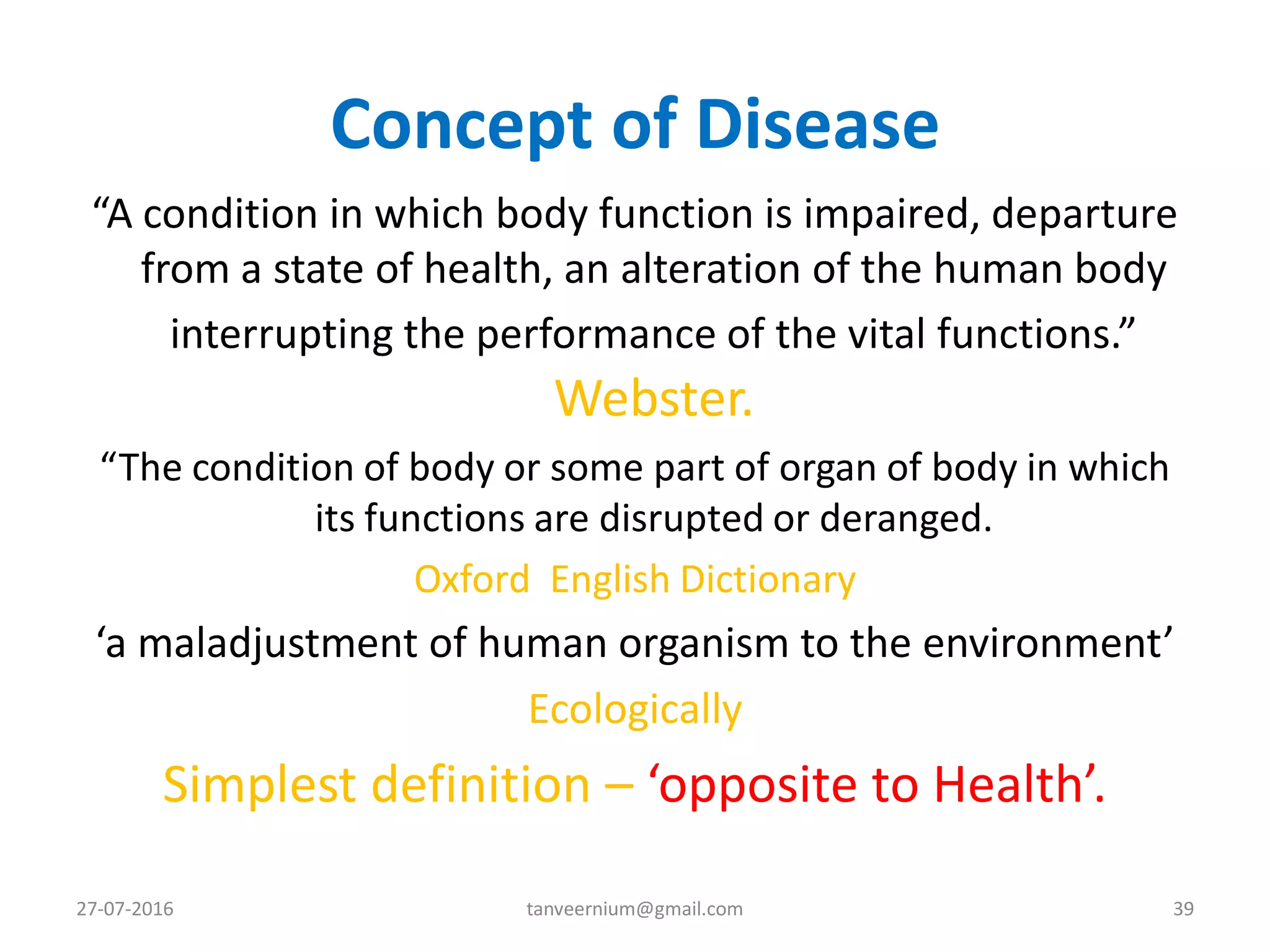 Concept of Disease

“A condition in which body function is impaired, departure from a state of health, an alteration of the human body interrupting the performance of the vital functions.”

Webster.

“The condition of body or some part of organ of body in which its functions are disrupted or deranged.

Oxford English Dictionary

‘a maladjustment of human organism to the environment’

Ecologically

Simplest definition – ‘opposite to Health’.

27-07-2016

tanveernium@gmail.com

39